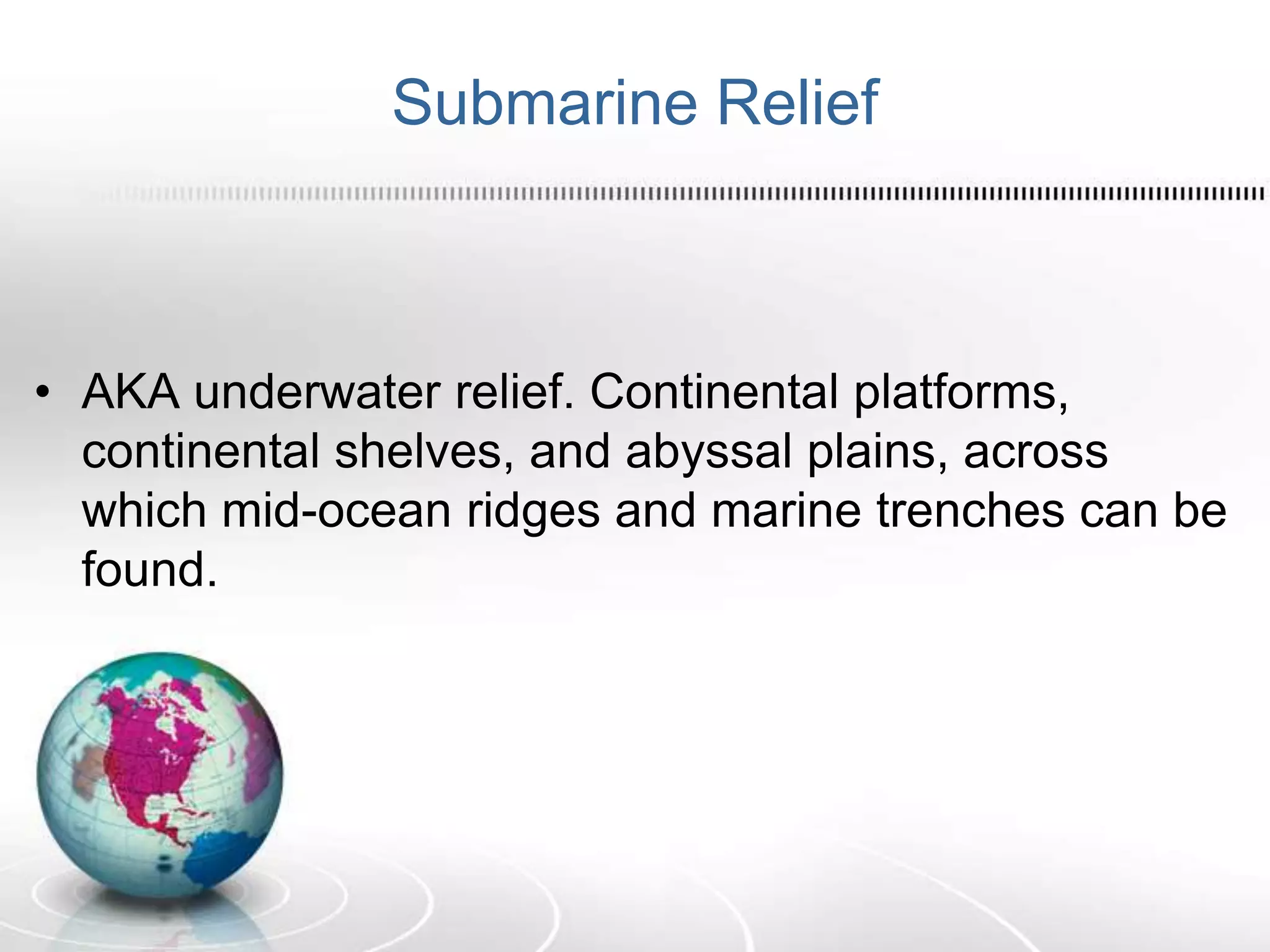 Submarine Relief

• AKA underwater relief. Continental platforms, continental shelves, and abyssal plains, across which mid-ocean ridges and marine trenches can be found.